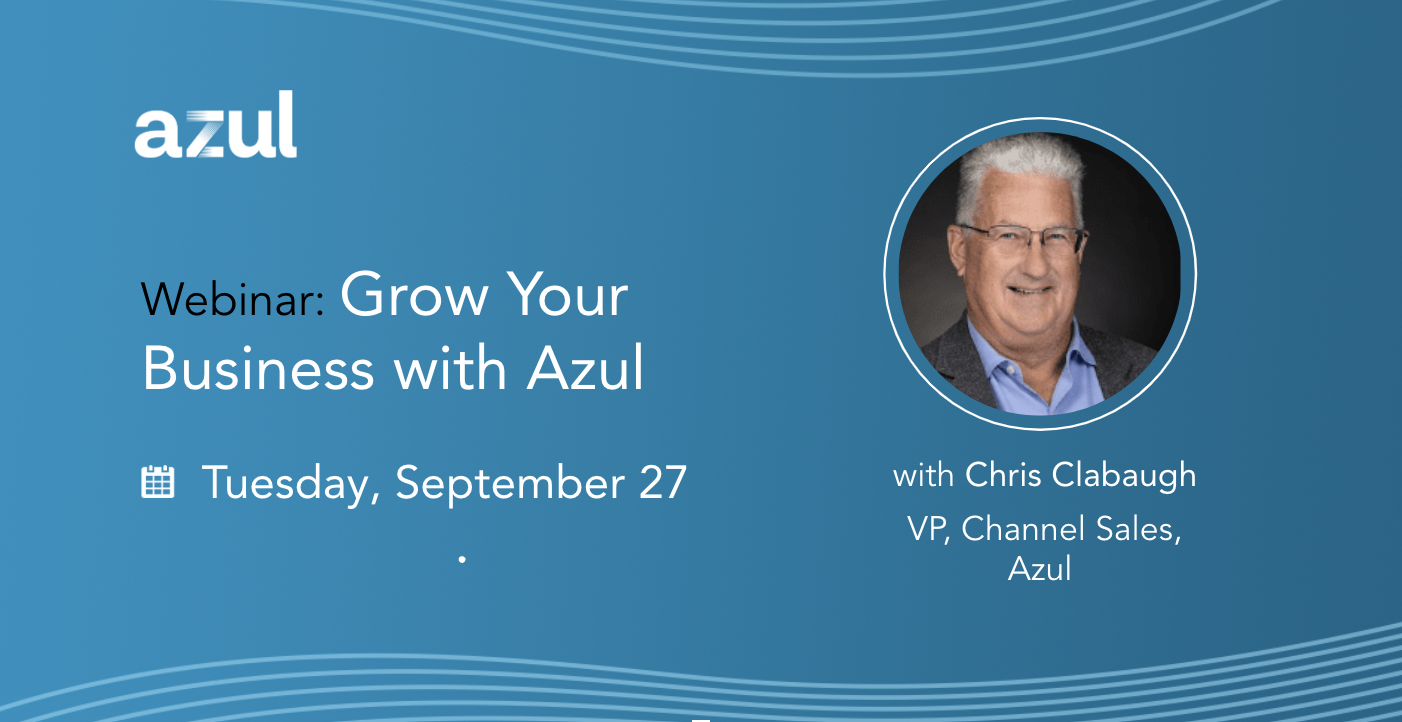 azul

Webinar: Grow Your Business with Azul

Tuesday, September 27

with Chris Clabaugh

VP, Channel Sales, Azul